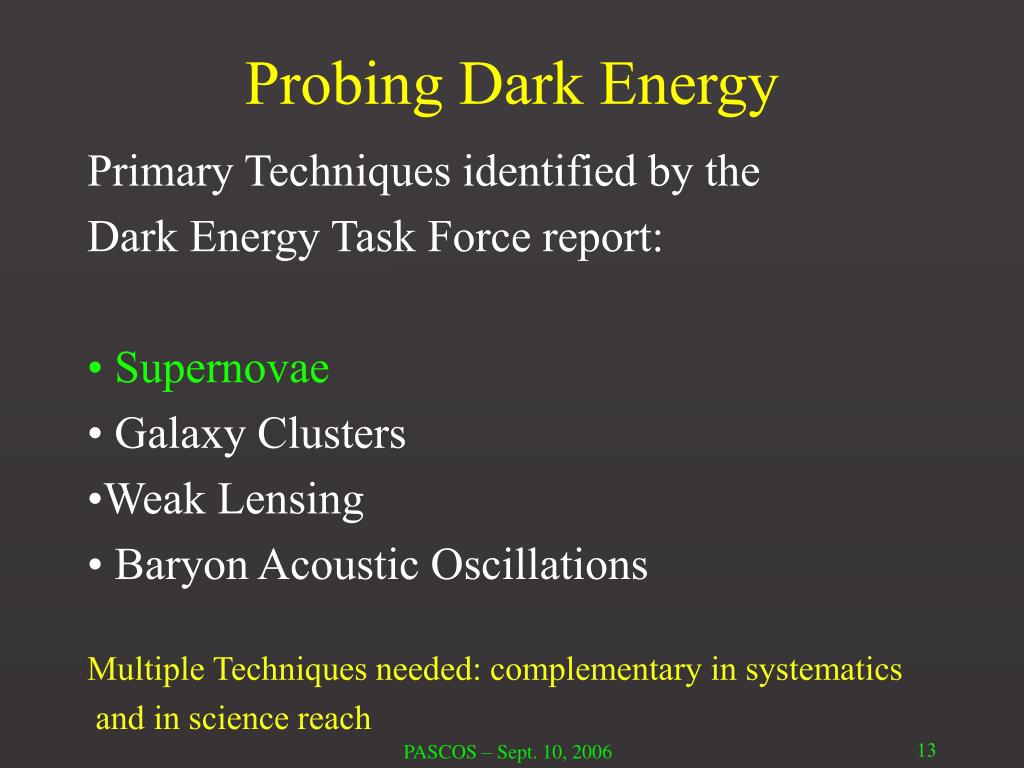 Probing Dark Energy

Primary Techniques identified by the Dark Energy Task Force report:

• Supernovae
• Galaxy Clusters
•Weak Lensing
• Baryon Acoustic Oscillations

Multiple Techniques needed: complementary in systematics and in science reach

PASCOS – Sept. 10, 2006

13